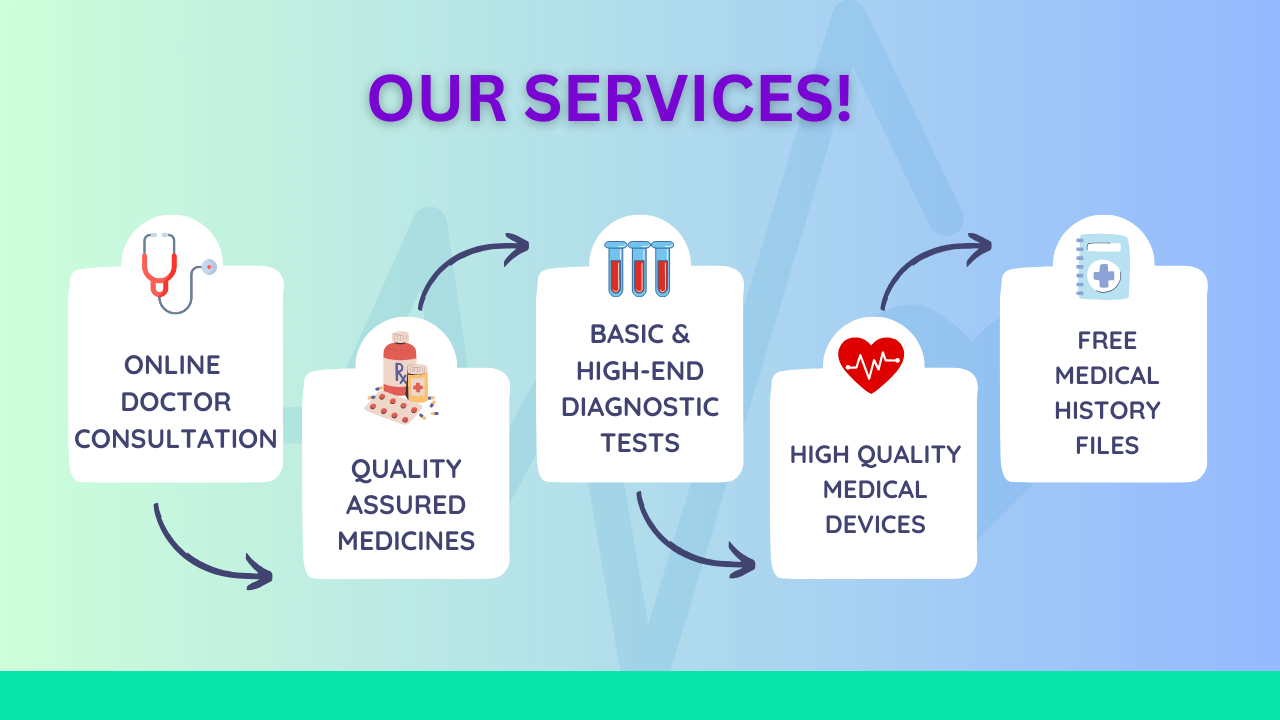 OUR SERVICES!

ONLINE DOCTOR CONSULTATION

Rx

QUALITY ASSURED MEDICINES

BASIC & HIGH-END DIAGNOSTIC TESTS

HIGH QUALITY MEDICAL DEVICES

FREE MEDICAL HISTORY FILES